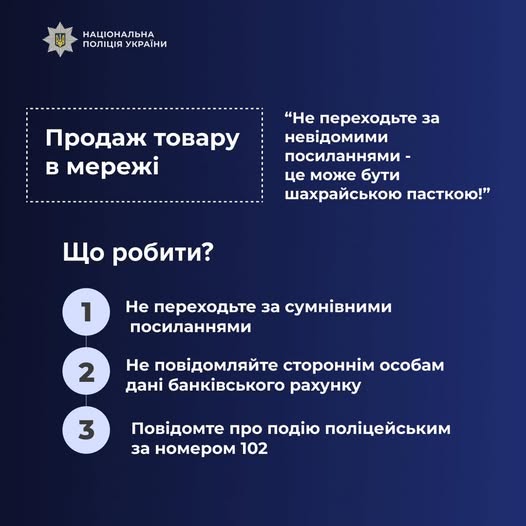 НАЦІОНАЛЬНА
ПОЛІЦІЯ УКРАЇНИ

Продаж товару в мережі

“Не переходьте за невідомими посиланнями - це може бути шахрайською пасткою!”

Що робити?

1 Не переходьте за сумнівними посиланнями

2 Не повідомляйте стороннім особам дані банківського рахунку

3 Повідомте про подію поліцейським за номером 102